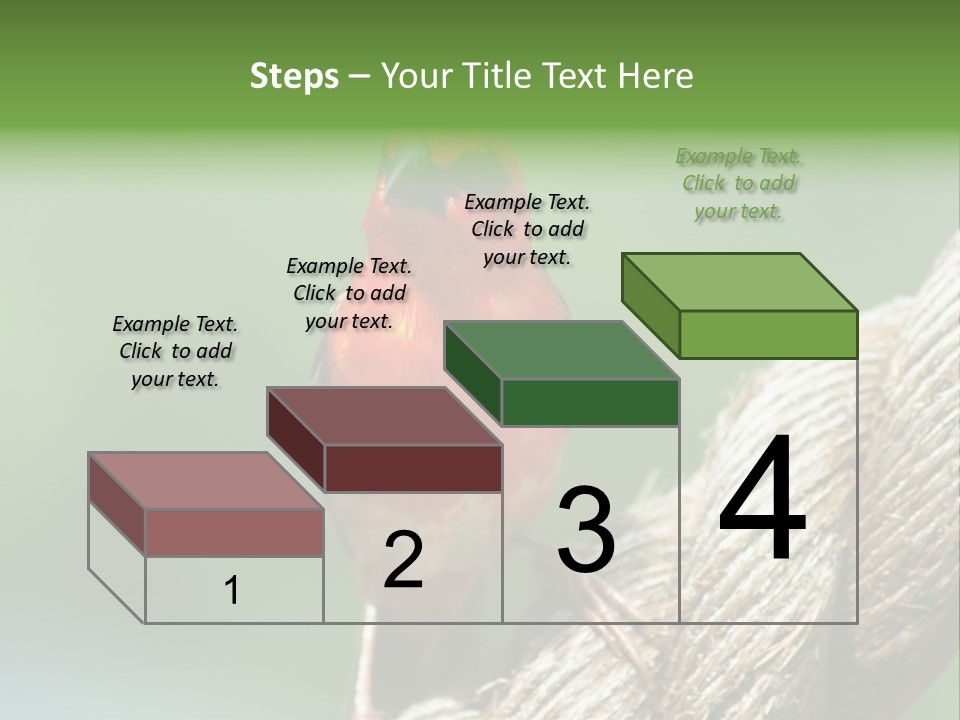 Steps – Your Title Text Here

Example Text. Click to add your text.

Example Text. Click to add your text.

Example Text. Click to add your text.

Example Text. Click to add your text.

1

2

3

4